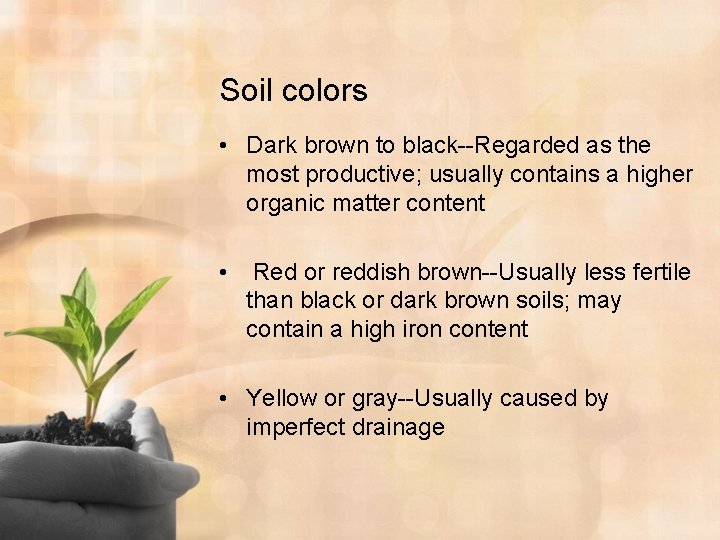 Soil colors

• Dark brown to black--Regarded as the most productive; usually contains a higher organic matter content

• Red or reddish brown--Usually less fertile than black or dark brown soils; may contain a high iron content

• Yellow or gray--Usually caused by imperfect drainage